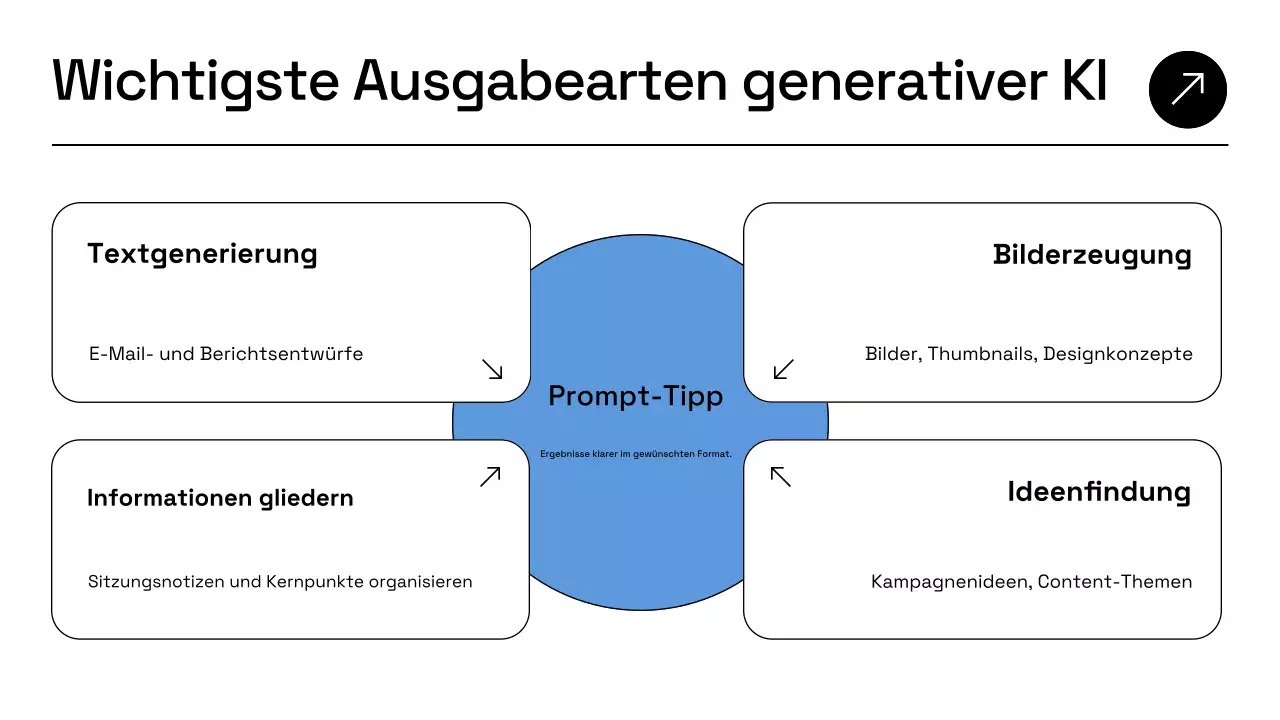 Wichtigste Ausgabearten generativer KI

Textgenerierung

E-Mail- und Berichtsentwürfe

Bilderzeugung

Bilder, Thumbnails, Designkonzepte

Prompt-Tipp

Ergebnisse klarer im gewünschten Format.

Informationen gliedern

Sitzungsnotizen und Kernpunkte organisieren

Ideenfindung

Kampagnenideen, Content-Themen